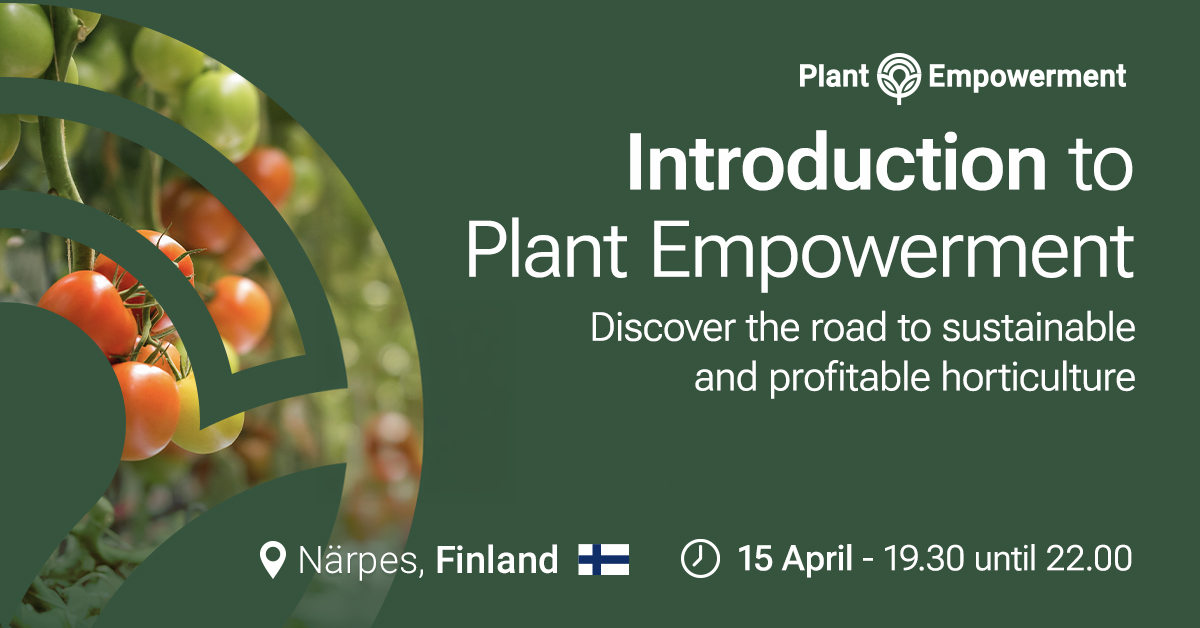 Plant Empowerment

Introduction to Plant Empowerment

Discover the road to sustainable and profitable horticulture

Närpes, Finland

15 April - 19.30 until 22.00